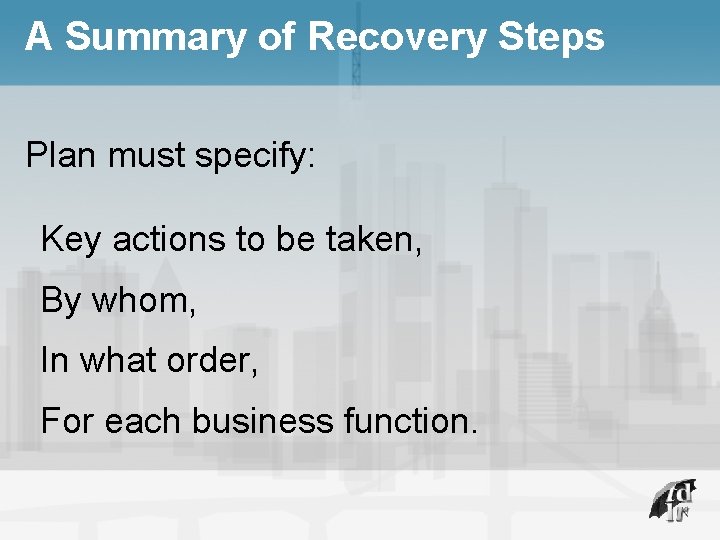 A Summary of Recovery Steps

Plan must specify:

Key actions to be taken,

By whom,

In what order,

For each business function.